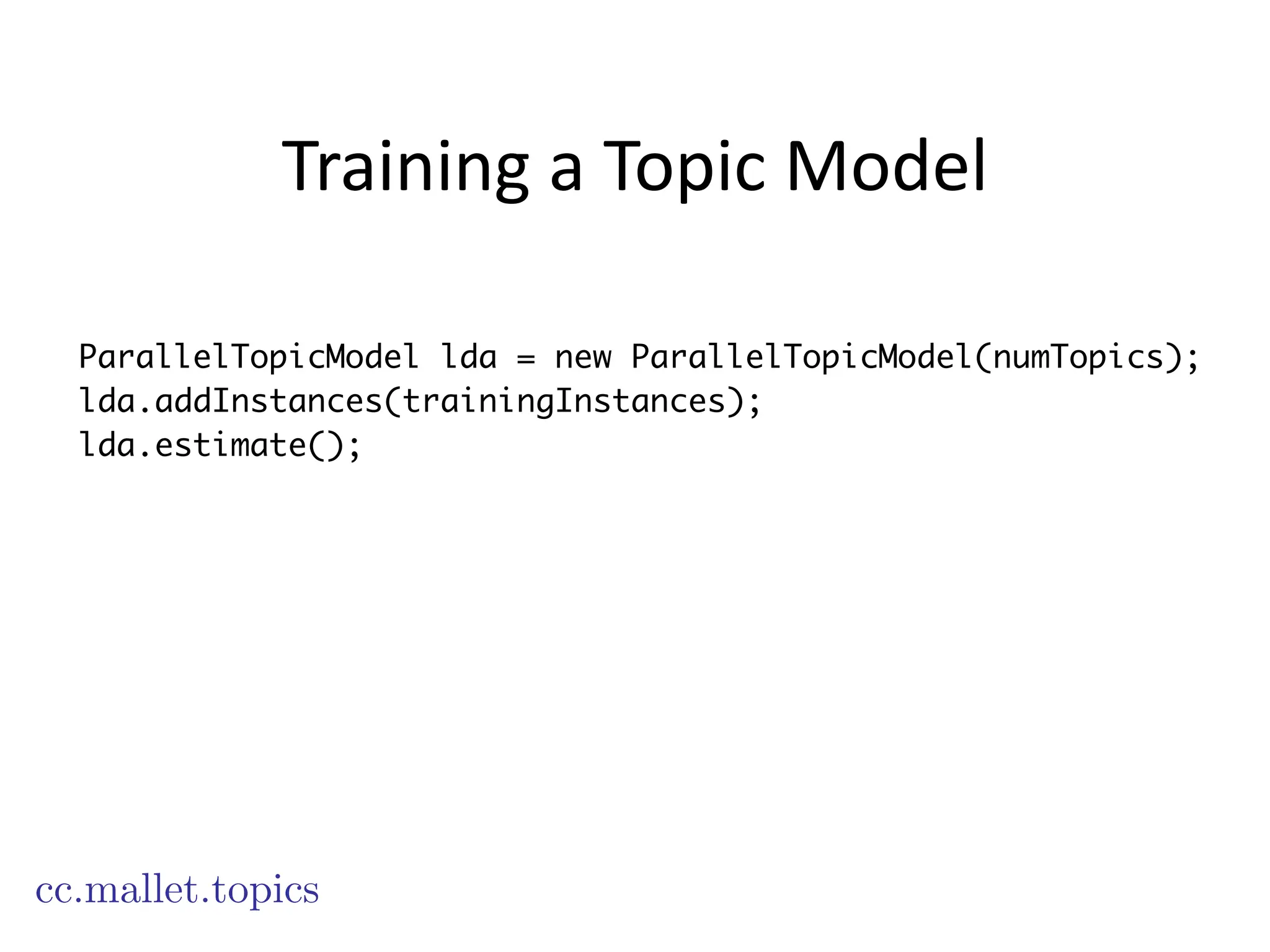 Training a Topic Model

ParallelTopicModel lda = new ParallelTopicModel(numTopics);
lda.addInstances(trainingInstances);
lda.estimate();

cc.mallet.topics